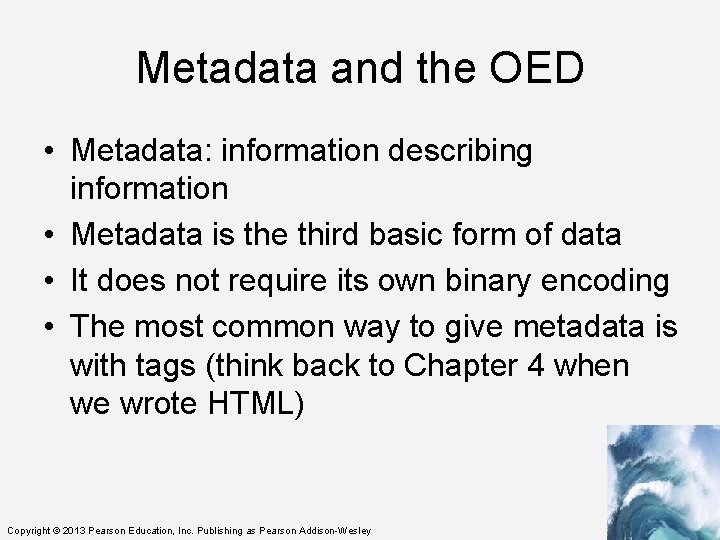 Metadata and the OED

• Metadata: information describing information
• Metadata is the third basic form of data
• It does not require its own binary encoding
• The most common way to give metadata is with tags (think back to Chapter 4 when we wrote HTML)

Copyright © 2013 Pearson Education, Inc. Publishing as Pearson Addison-Wesley